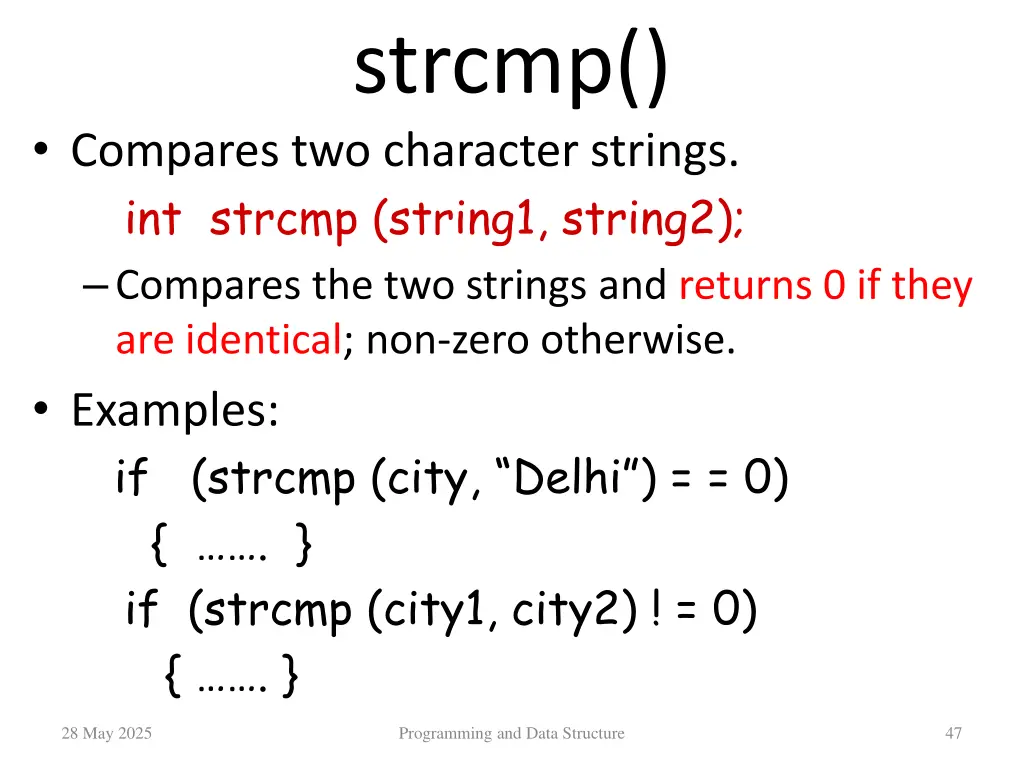 strcmp()

• Compares two character strings.

int strcmp (string1, string2);

– Compares the two strings and returns 0 if they are identical; non-zero otherwise.

• Examples:

if (strcmp (city, “Delhi”) = = 0)
{ ……. }
if (strcmp (city1, city2) ! = 0)
{ ……. }

28 May 2025

Programming and Data Structure

47